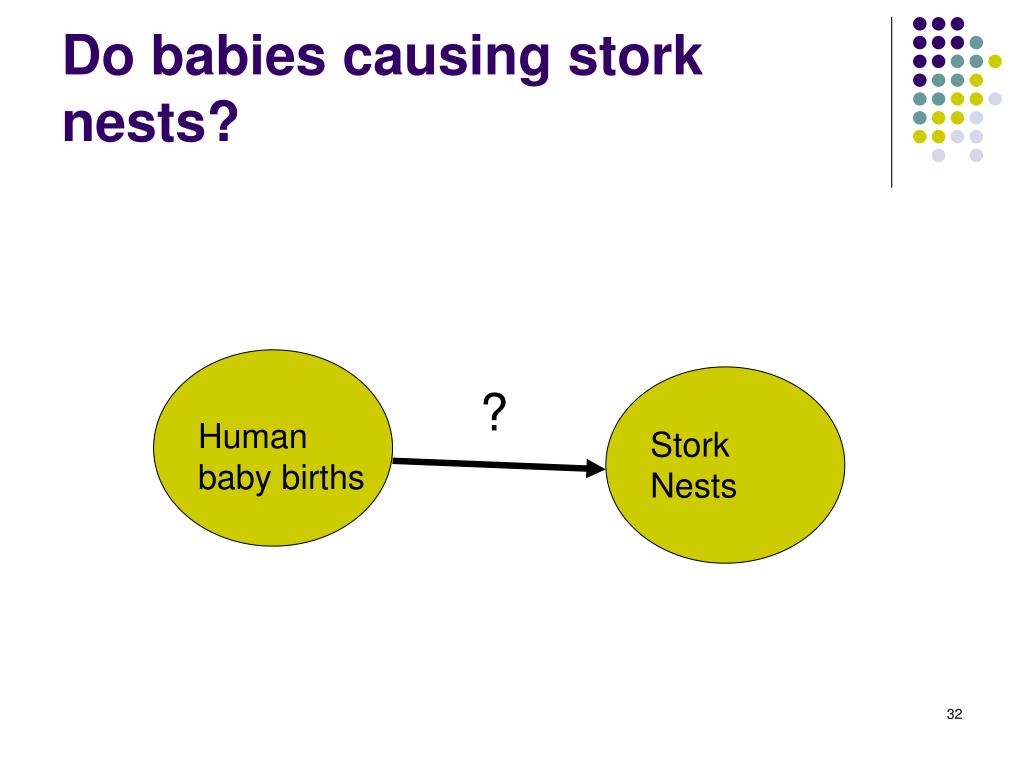 Do babies causing stork nests?

Human baby births

?

Stork Nests

32